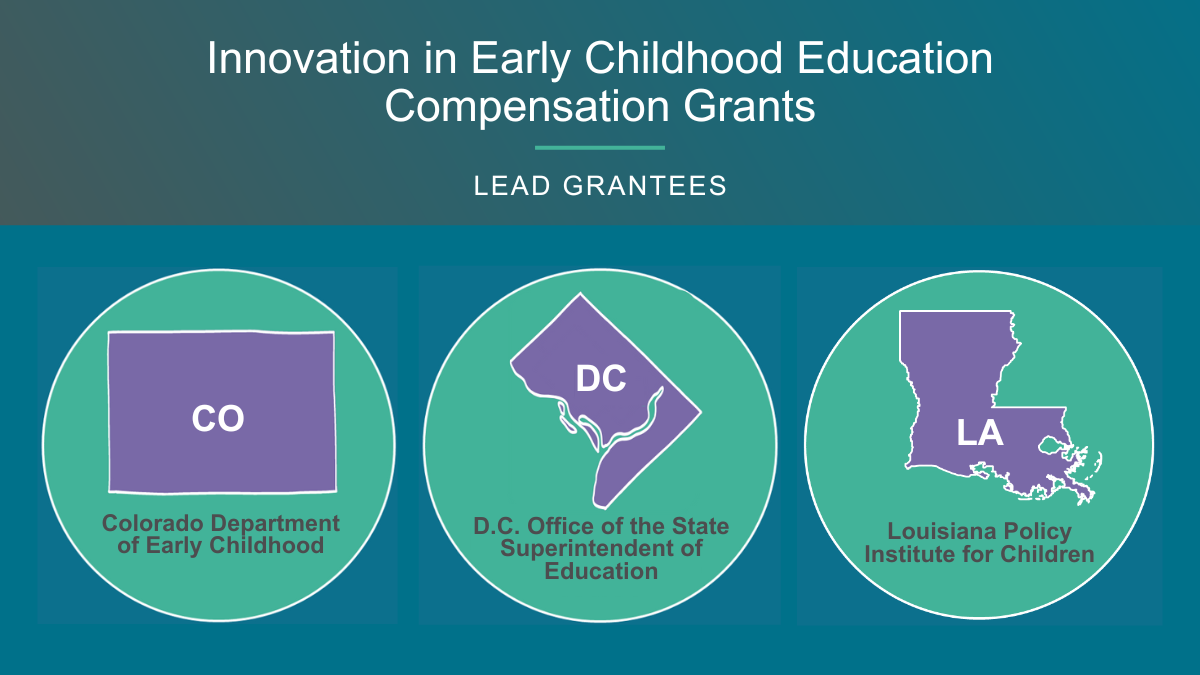 Innovation in Early Childhood Education Compensation Grants

LEAD GRANTEES

CO

Colorado Department of Early Childhood

DC

D.C. Office of the State Superintendent of Education

LA

Louisiana Policy Institute for Children